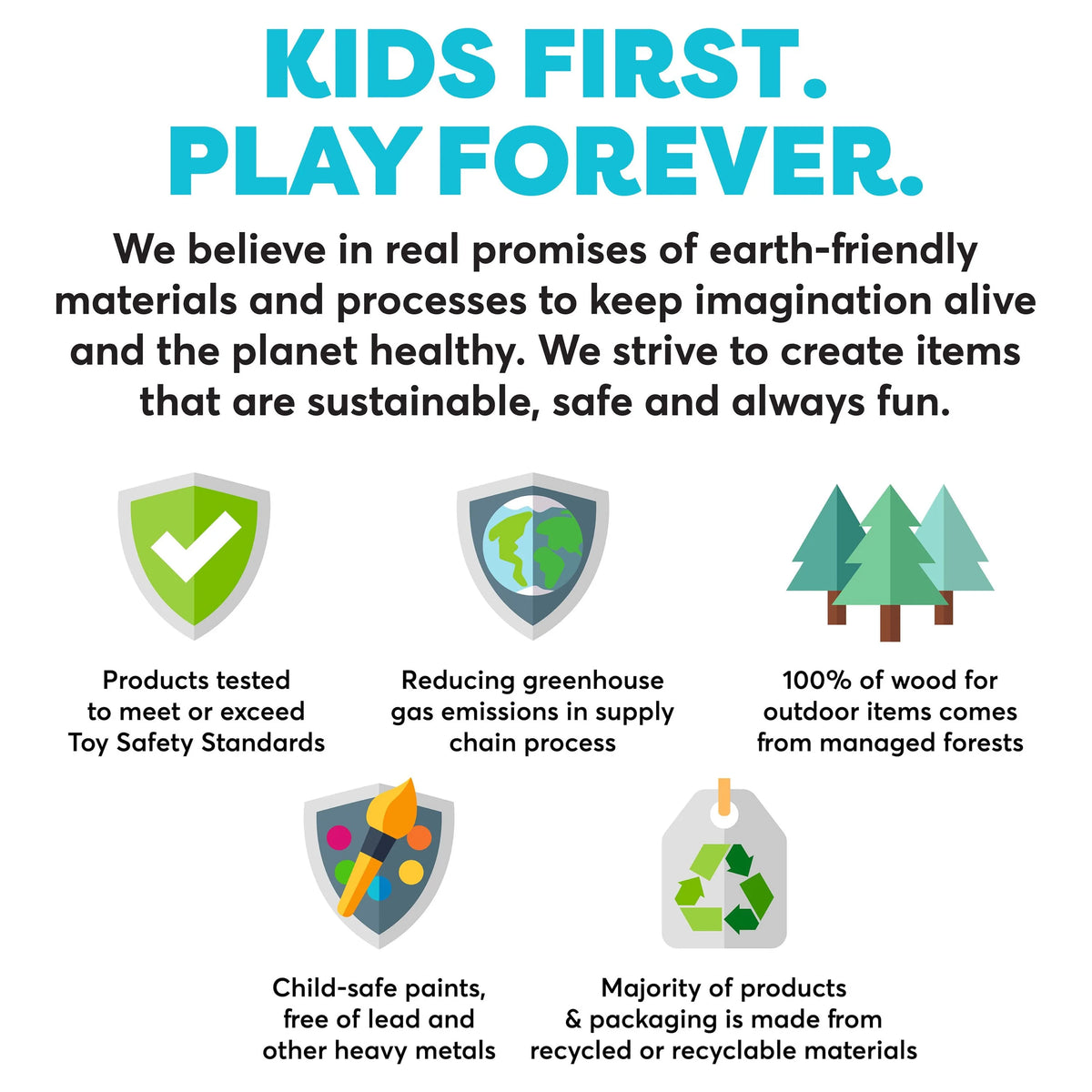 KIDS FIRST.
PLAY FOREVER.

We believe in real promises of earth-friendly materials and processes to keep imagination alive and the planet healthy. We strive to create items that are sustainable, safe and always fun.

Products tested to meet or exceed Toy Safety Standards

Reducing greenhouse gas emissions in supply chain process

100% of wood for outdoor items comes from managed forests

Child-safe paints, free of lead and other heavy metals

Majority of products & packaging is made from recycled or recyclable materials